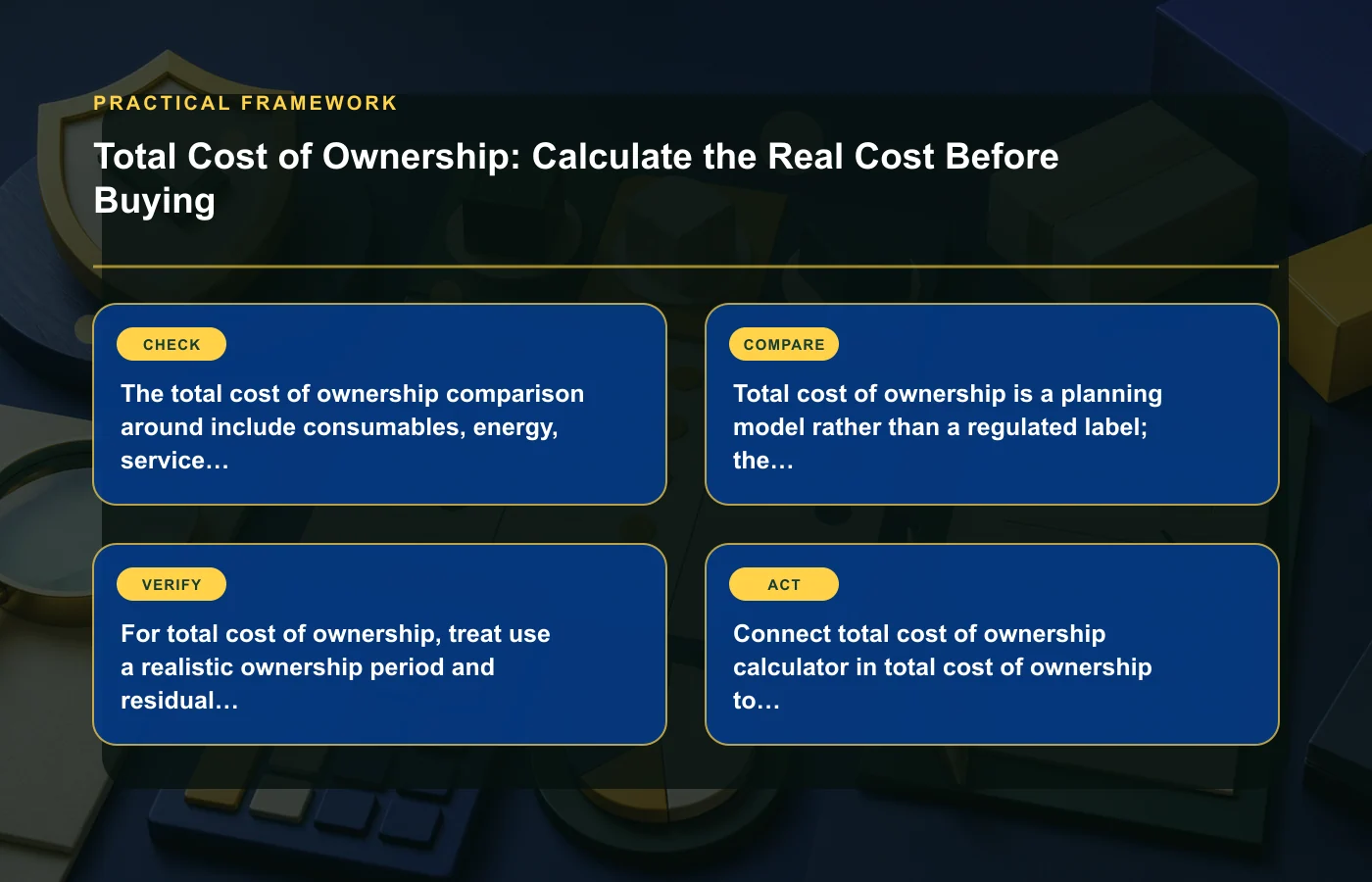 PRACTICAL FRAMEWORK

Total Cost of Ownership: Calculate the Real Cost Before Buying

CHECK

The total cost of ownership comparison around include consumables, energy, service…

COMPARE

Total cost of ownership is a planning model rather than a regulated label; the…

VERIFY

For total cost of ownership, treat use a realistic ownership period and residual…

ACT

Connect total cost of ownership calculator in total cost of ownership to…